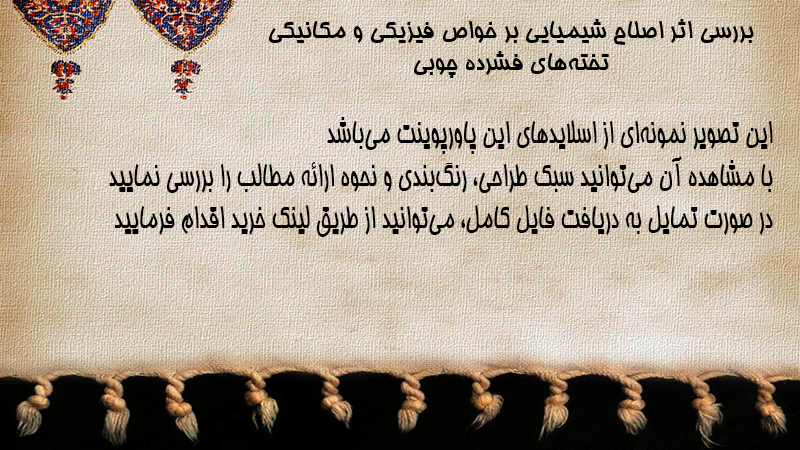 بررسی اثر اصلاح شیمیایی بر خواص فیزیکی و مکانیکی تخته‌های فشرده چوبی

این تصویر نمونه‌ای از اسلایدهای این پاورپوینت می‌باشد
با مشاهده آن می‌توانید سبک طراحی، رنگ‌بندی و نحوه ارائه مطالب را بررسی نمایید
در صورت تمایل به دریافت فایل کامل، می‌توانید از طریق لینک خرید اقدام فرمایید